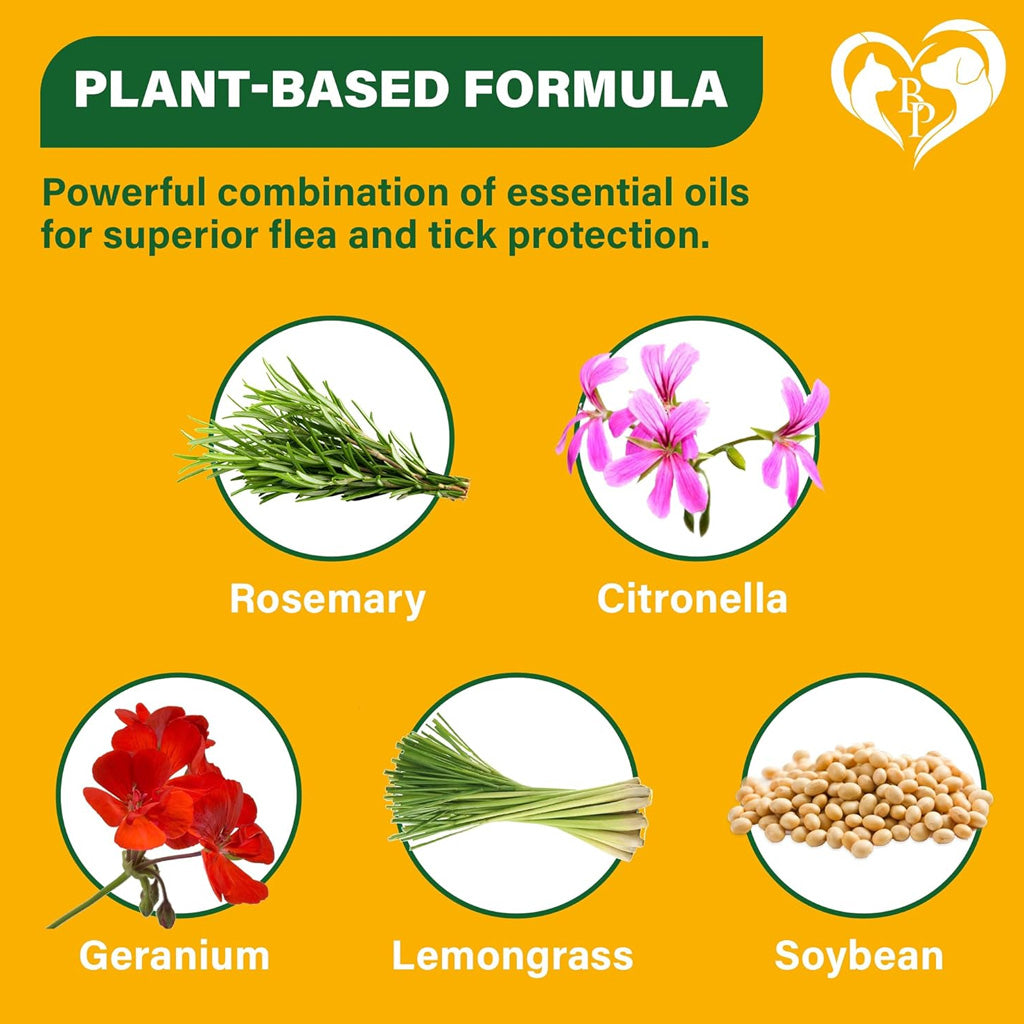 PLANT-BASED FORMULA

BP

Powerful combination of essential oils for superior flea and tick protection.

Rosemary

Citronella

Geranium

Lemongrass

Soybean